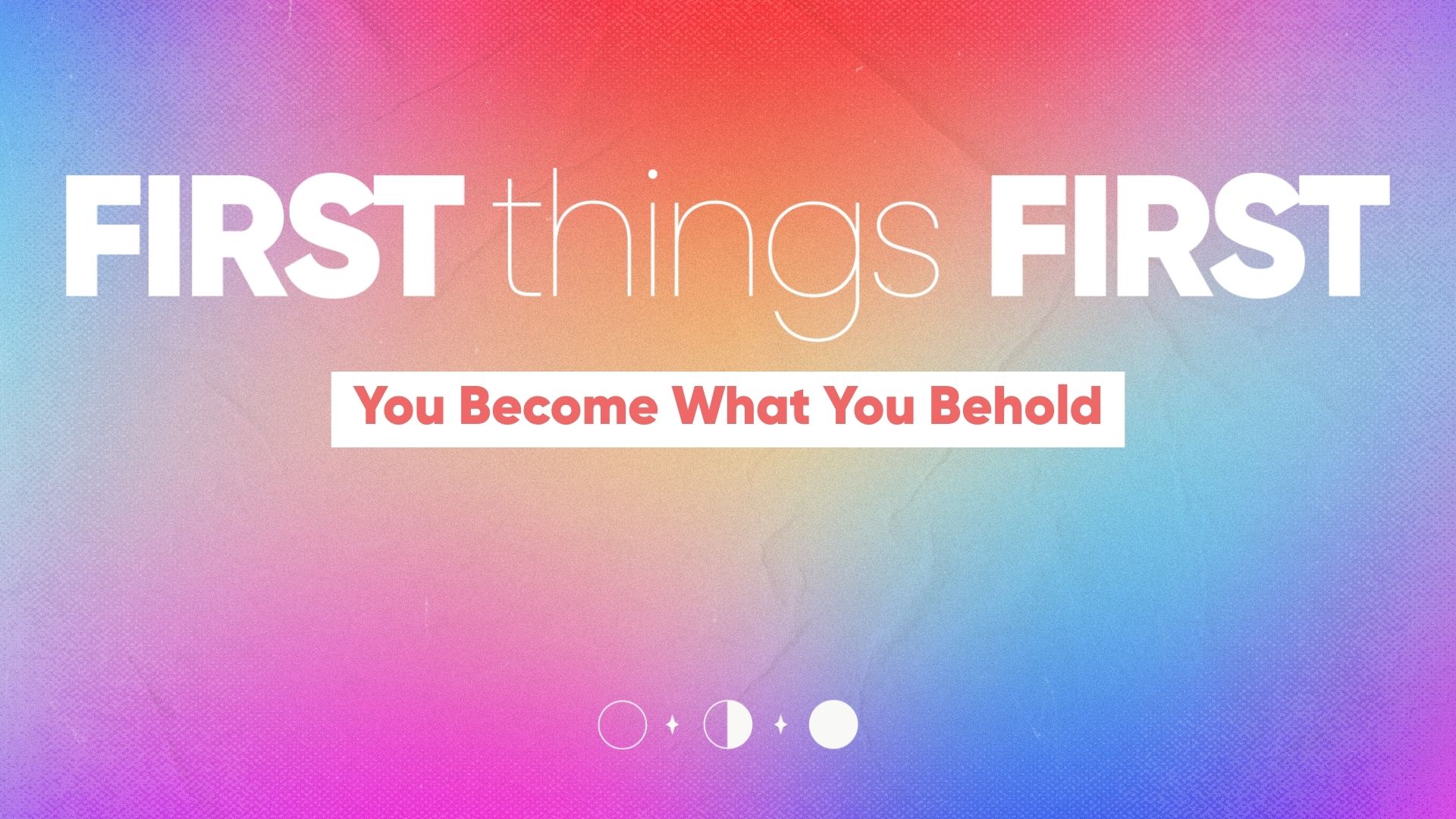 FIRST things FIRST

You Become What You Behold